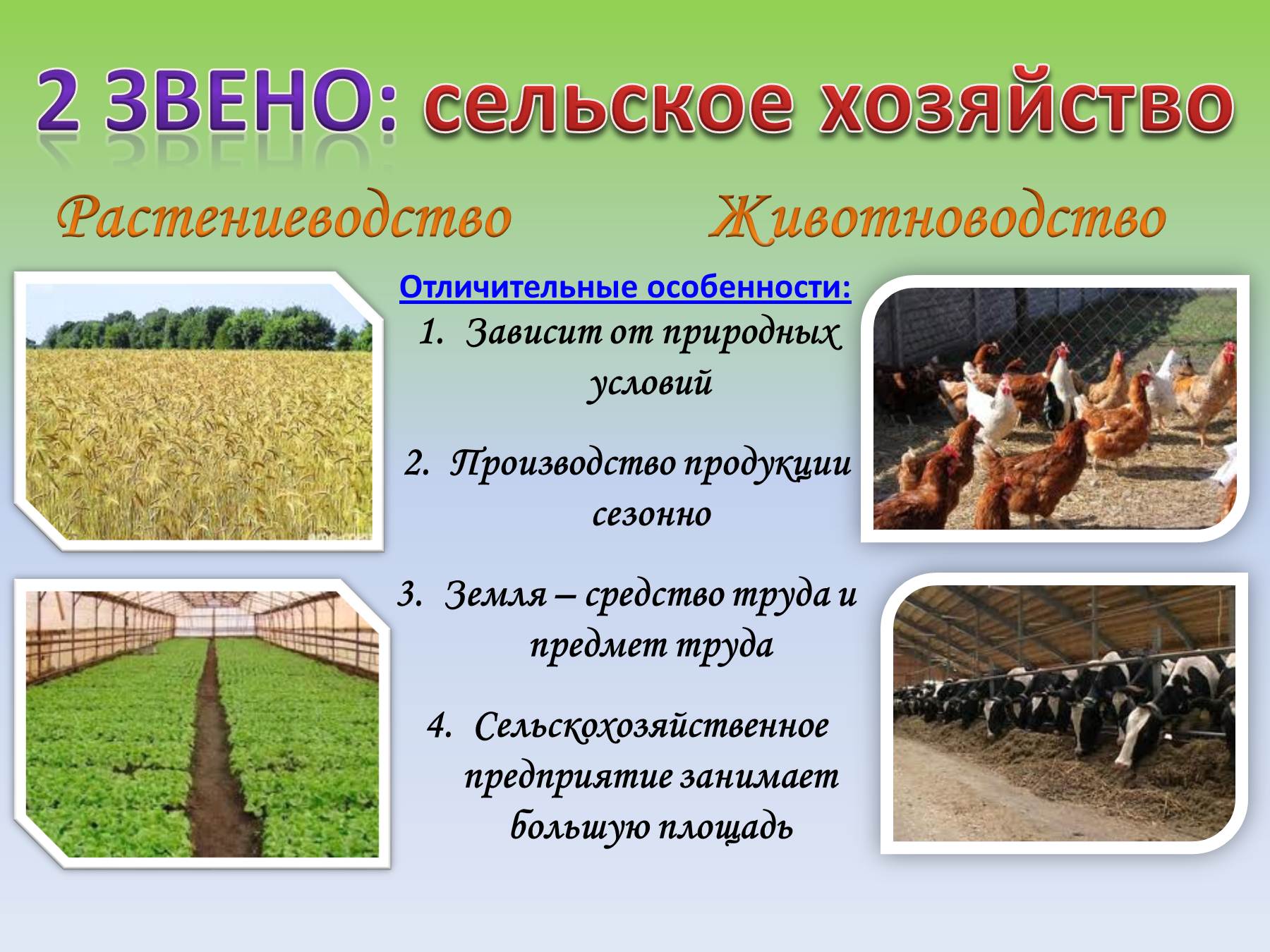 2 ЗВЕНО: сельское хозяйство

Растениеводство

Животноводство

Отличительные особенности:

1. Зависит от природных условий

2. Производство продукции сезонно

3. Земля – средство труда и предмет труда

4. Сельскохозяйственное предприятие занимает большую площадь